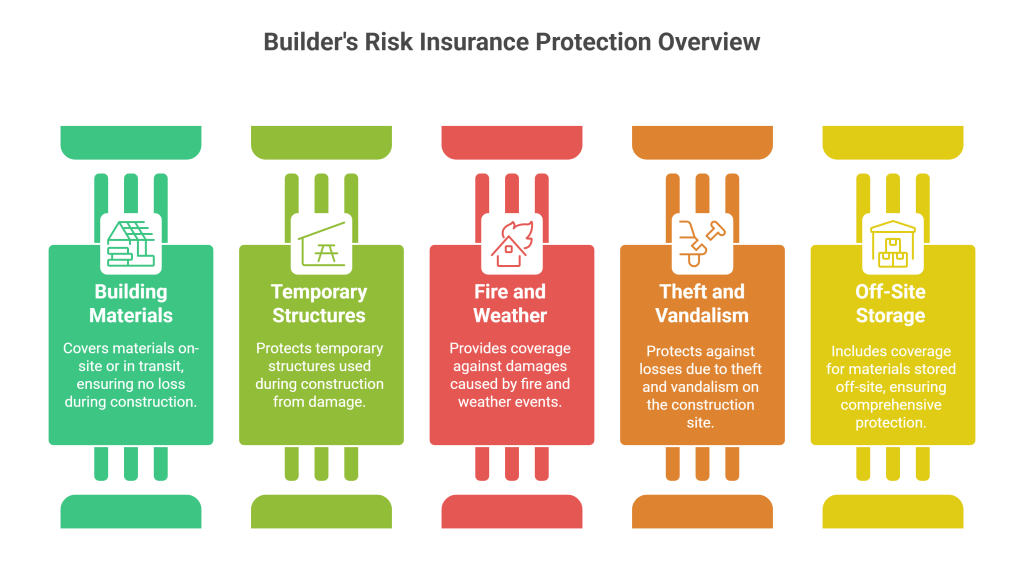 Builder's Risk Insurance Protection Overview

Building Materials

Covers materials on-site or in transit, ensuring no loss during construction.

Temporary Structures

Protects temporary structures used during construction from damage.

Fire and Weather

Provides coverage against damages caused by fire and weather events.

Theft and Vandalism

Protects against losses due to theft and vandalism on the construction site.

Off-Site Storage

Includes coverage for materials stored off-site, ensuring comprehensive protection.